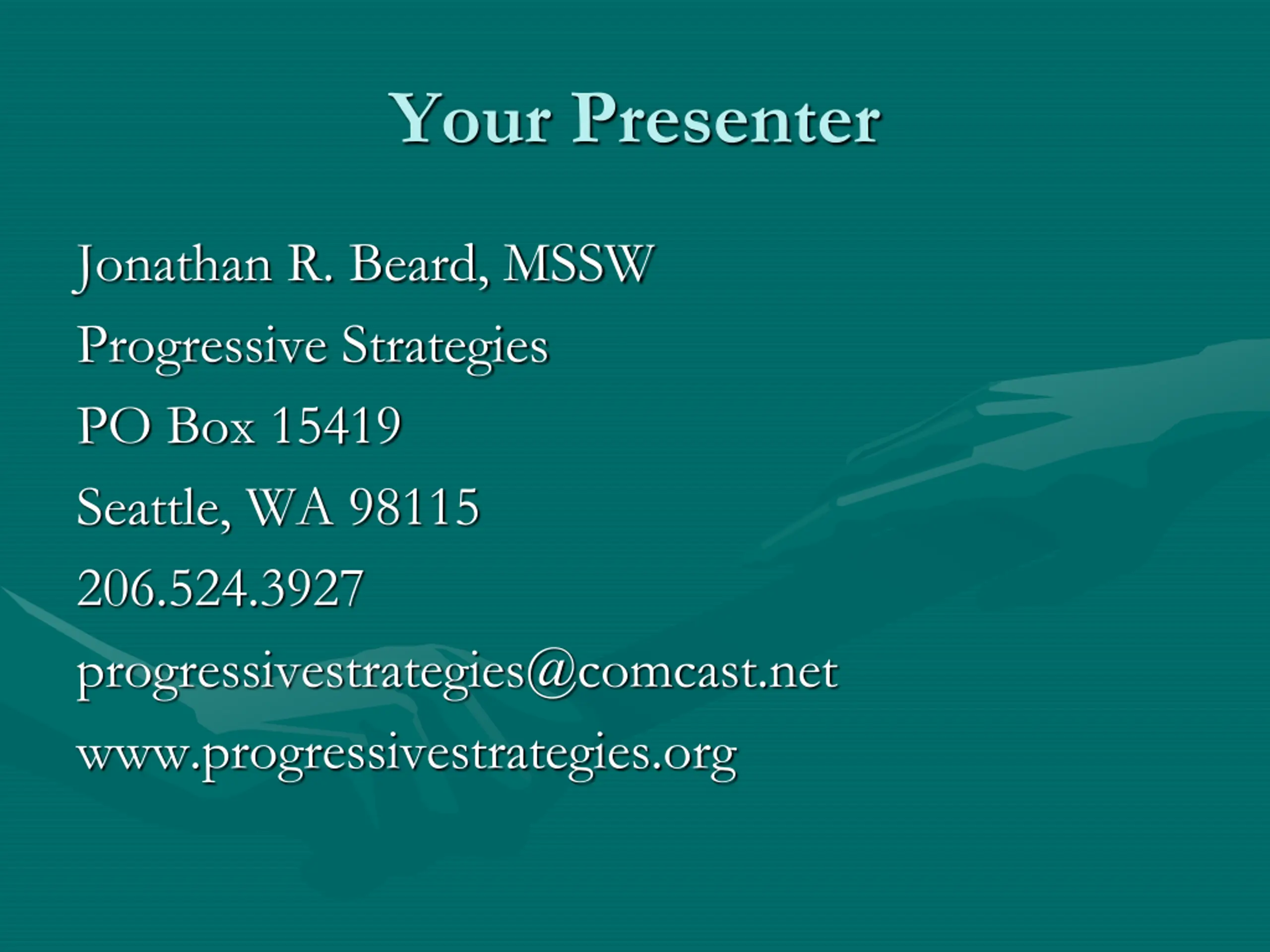 Your Presenter

Jonathan R. Beard, MSSW

Progressive Strategies

PO Box 15419

Seattle, WA 98115

206.524.3927

progressivestrategies@comcast.net

www.progressivestrategies.org